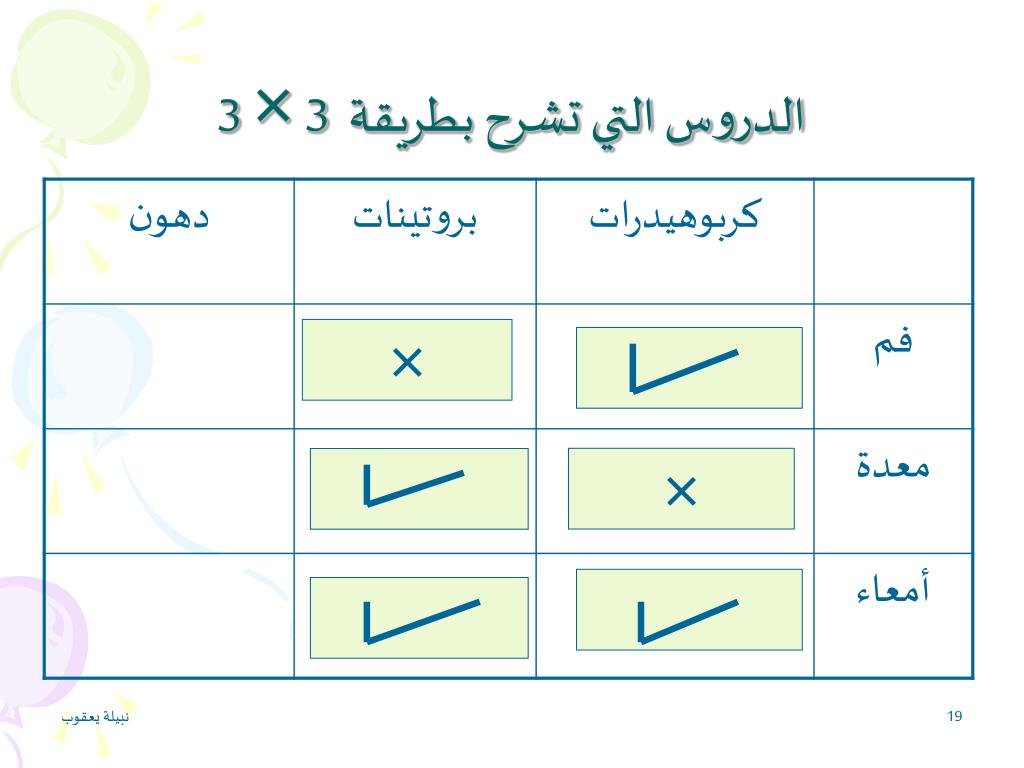 الدروس التي تشرح بطريقة 3 × 3

| | كربوهيدرات | بروتينات | دهون |
|---|---|---|---|
| فم | ✓ | × | |
| معدة | × | ✓ | |
| أمعاء | ✓ | ✓ | |

نبيلة يعقوب

19